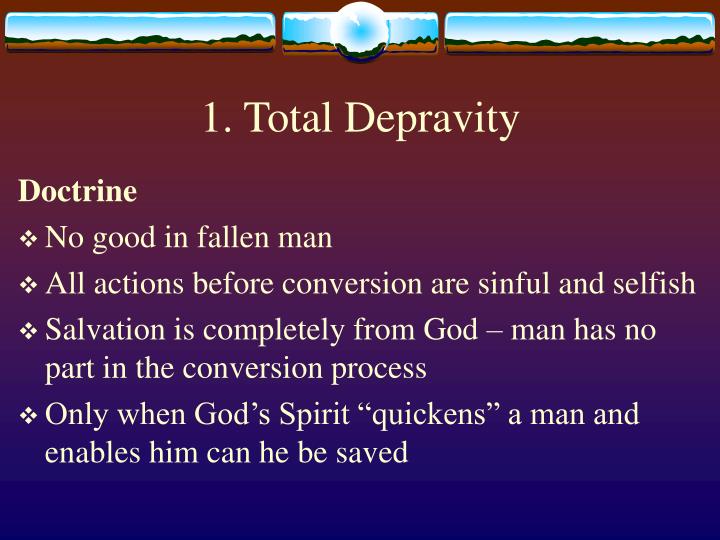 1. Total Depravity

Doctrine

❖ No good in fallen man

❖ All actions before conversion are sinful and selfish

❖ Salvation is completely from God – man has no part in the conversion process

❖ Only when God’s Spirit “quickens” a man and enables him can he be saved